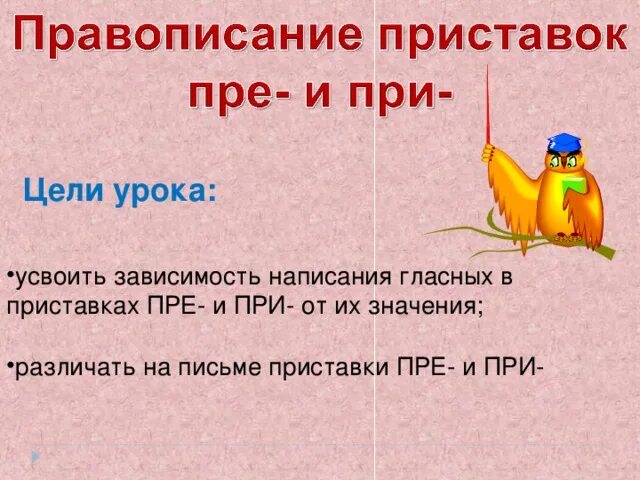 Правописание приставок пре- и при-

Цели урока:

•усвоить зависимость написания гласных в приставках ПРЕ- и ПРИ- от их значения;

•различать на письме приставки ПРЕ- и ПРИ-